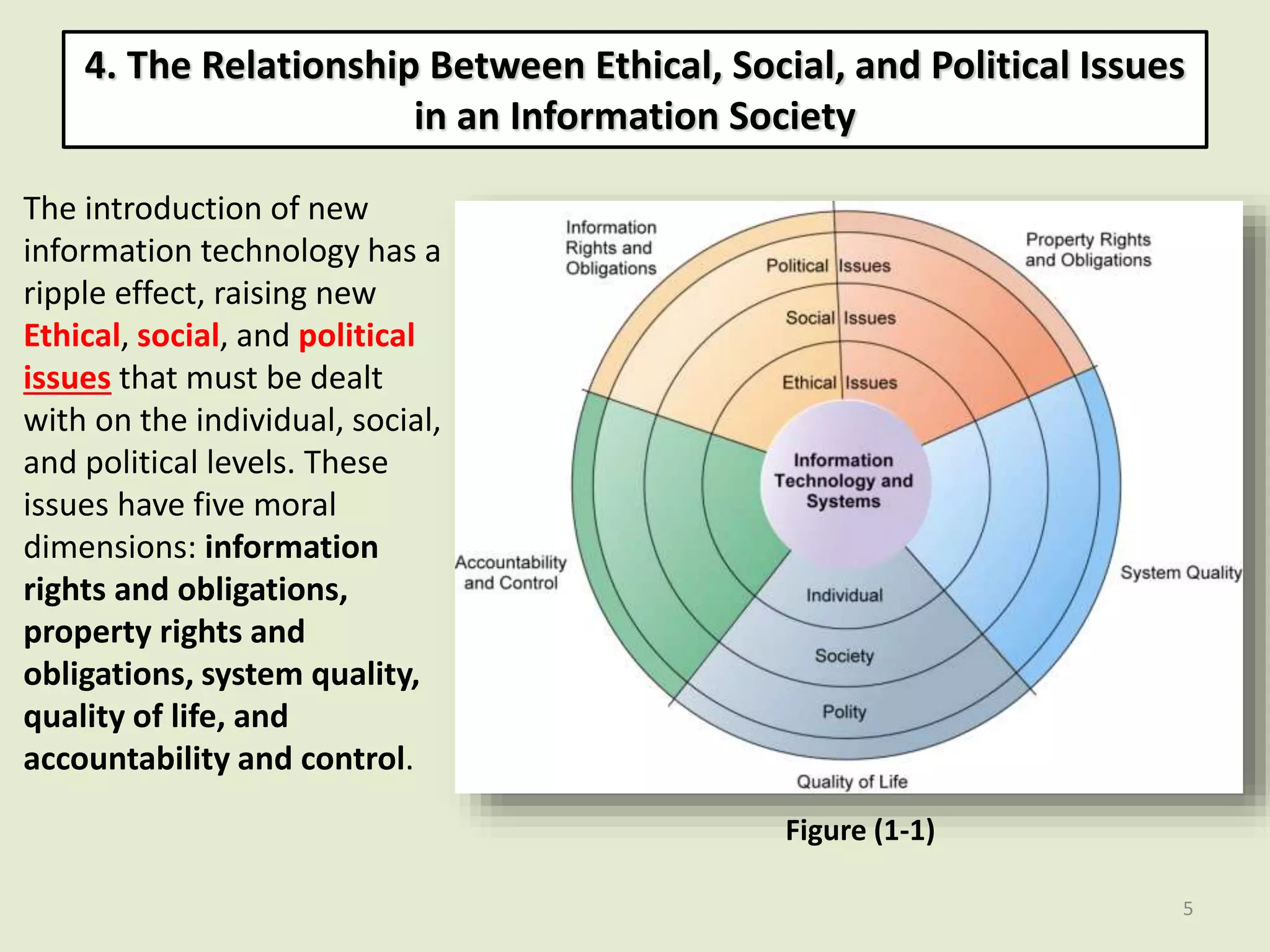 4. The Relationship Between Ethical, Social, and Political Issues in an Information Society

The introduction of new information technology has a ripple effect, raising new Ethical, social, and political issues that must be dealt with on the individual, social, and political levels. These issues have five moral dimensions: information rights and obligations, property rights and obligations, system quality, quality of life, and accountability and control.

Information Rights and Obligations

Property Rights and Obligations

Political Issues

Social Issues

Ethical Issues

Information Technology and Systems

Accountability and Control

System Quality

Individual

Society

Polity

Quality of Life

Figure (1-1)

5